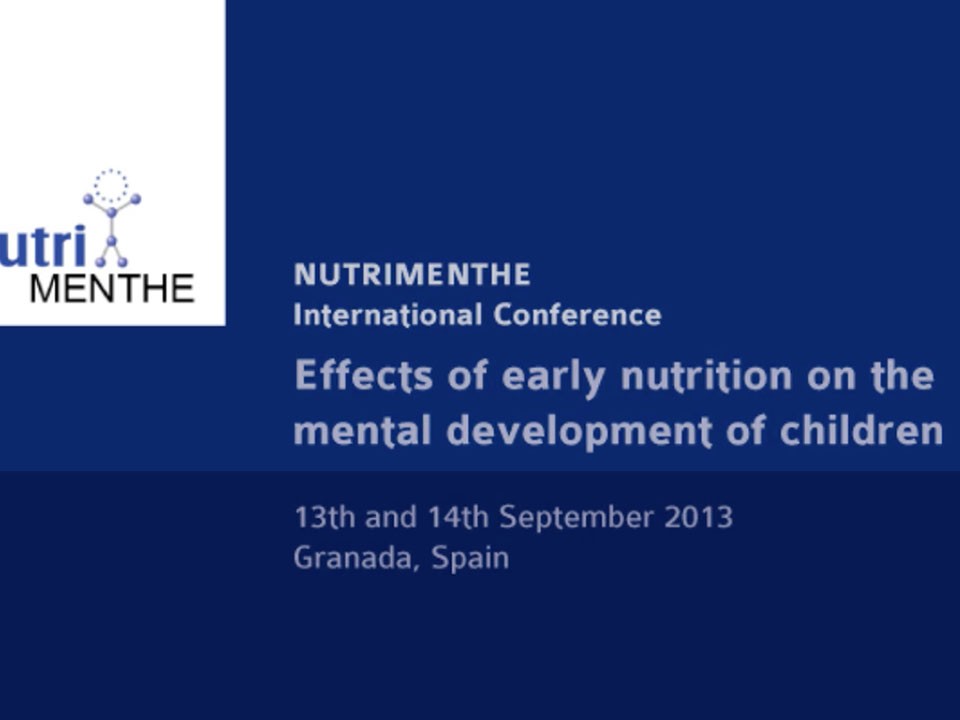 utri
MENTHE

NUTRIMENTHE
International Conference

Effects of early nutrition on the mental development of children

13th and 14th September 2013
Granada, Spain